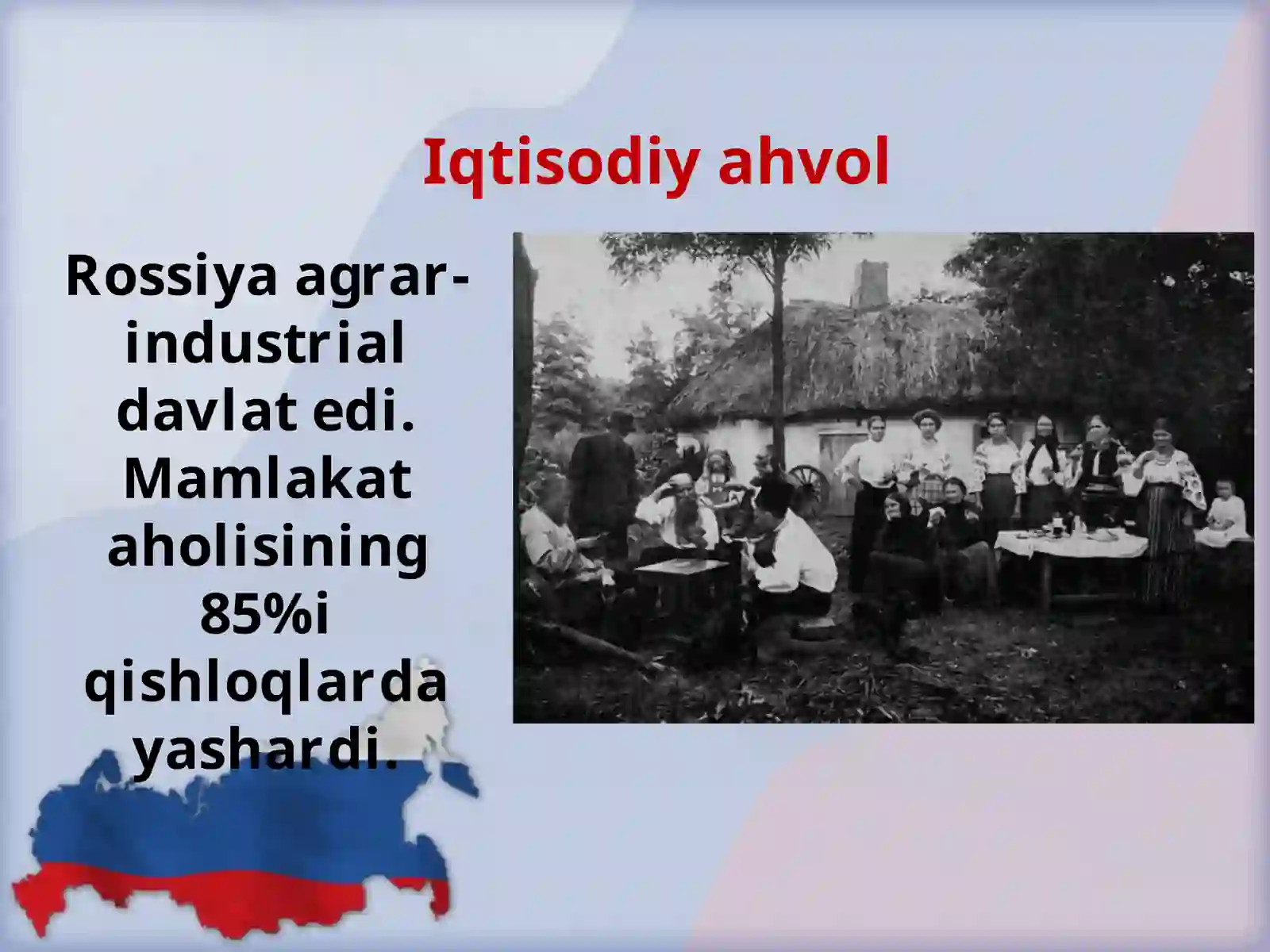 Iqtisodiy ahvol

Rossiya agrar-industrial davlat edi. Mamlakat aholisining 85%i qishloqlarda yashardi.